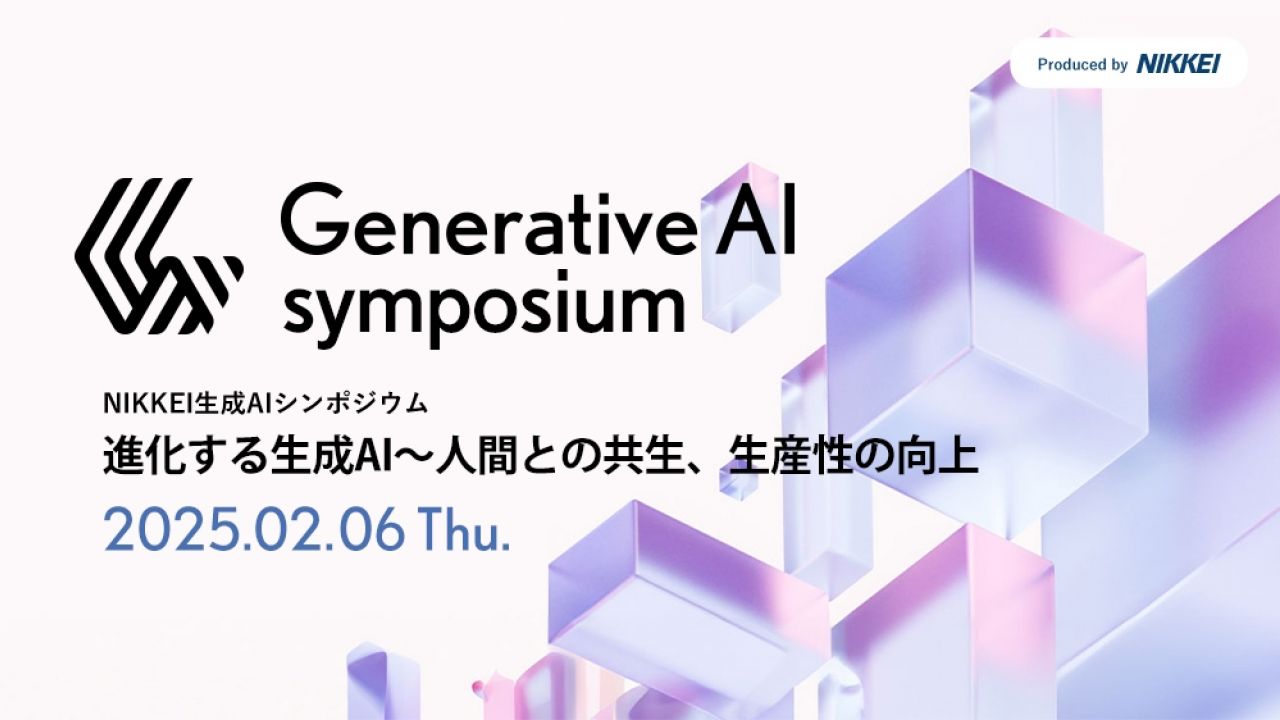 Produced by NIKKEI

Generative AI symposium

NIKKEI生成AIシンポジウム

進化する生成AI～人間との共生、生産性の向上

2025.02.06 Thu.